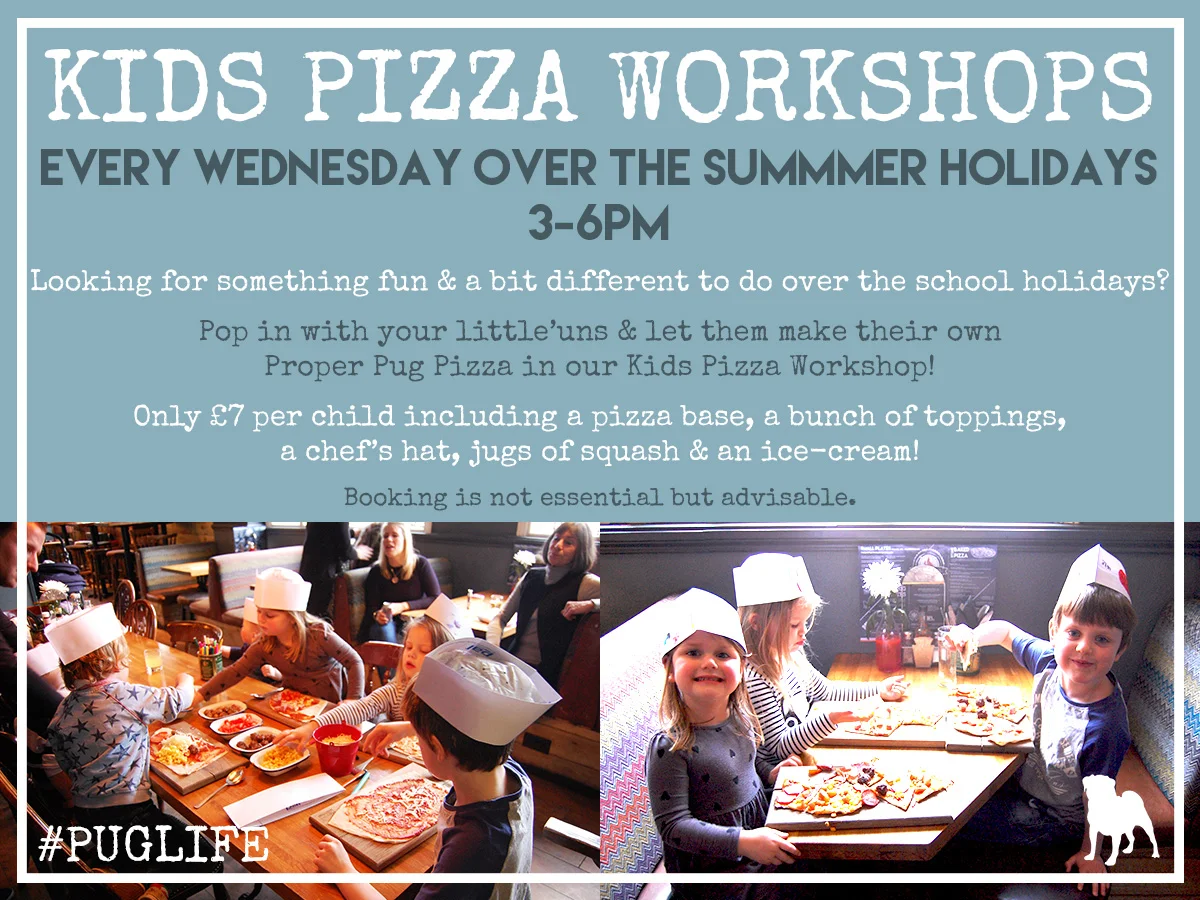 KIDS PIZZA WORKSHOPS
EVERY WEDNESDAY OVER THE SUMMMER HOLIDAYS
3-6PM

Looking for something fun & a bit different to do over the school holidays?

Pop in with your little'uns & let them make their own Proper Pug Pizza in our Kids Pizza Workshop!

Only £7 per child including a pizza base, a bunch of toppings, a chef's hat, jugs of squash & an ice-cream!

Booking is not essential but advisable.

#PUGLIFE